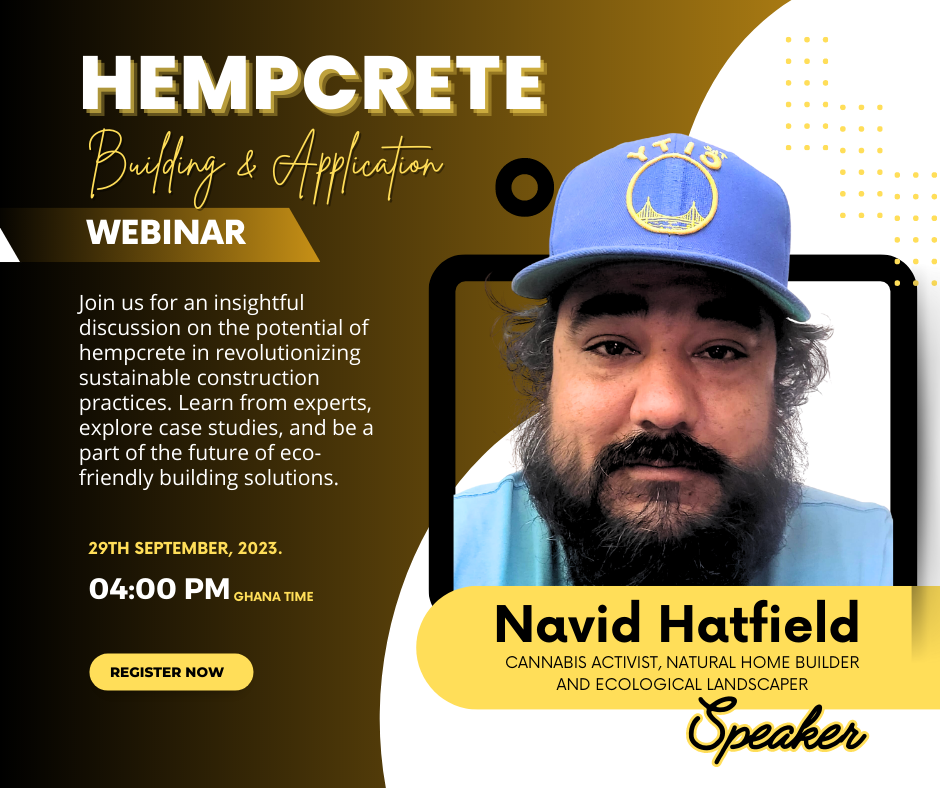 HEMPCRETE

Building & Application

WEBINAR

Join us for an insightful discussion on the potential of hempcrete in revolutionizing sustainable construction practices. Learn from experts, explore case studies, and be a part of the future of eco-friendly building solutions.

29TH SEPTEMBER, 2023.

04:00 PM GHANA TIME

REGISTER NOW

YTIƆ

Navid Hatfield

CANNABIS ACTIVIST, NATURAL HOME BUILDER AND ECOLOGICAL LANDSCAPER

Speaker